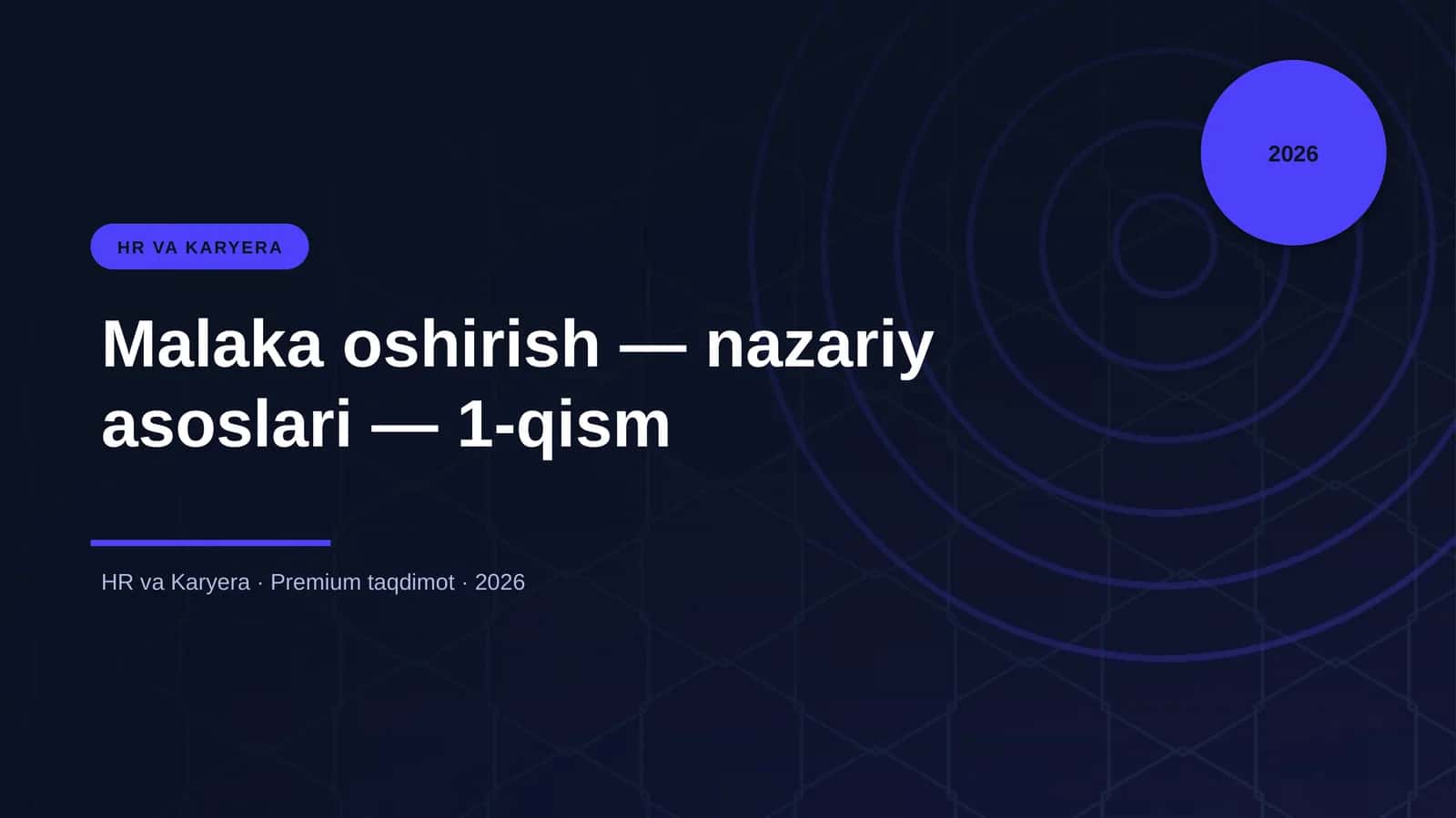 2026

HR VA KARYERA

Malaka oshirish — nazariy asoslari — 1-qism

HR va Karyera · Premium taqdimot · 2026